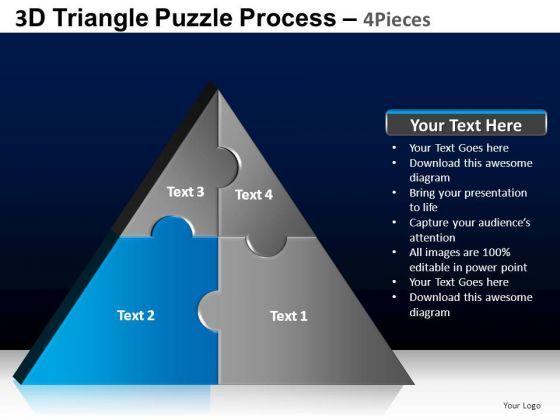 3D Triangle Puzzle Process – 4Pieces

Text 3

Text 4

Text 2

Text 1

Your Text Here

• Your Text Goes here
• Download this awesome diagram
• Bring your presentation to life
• Capture your audience's attention
• All images are 100% editable in power point
• Your Text Goes here
• Download this awesome diagram

Your Logo